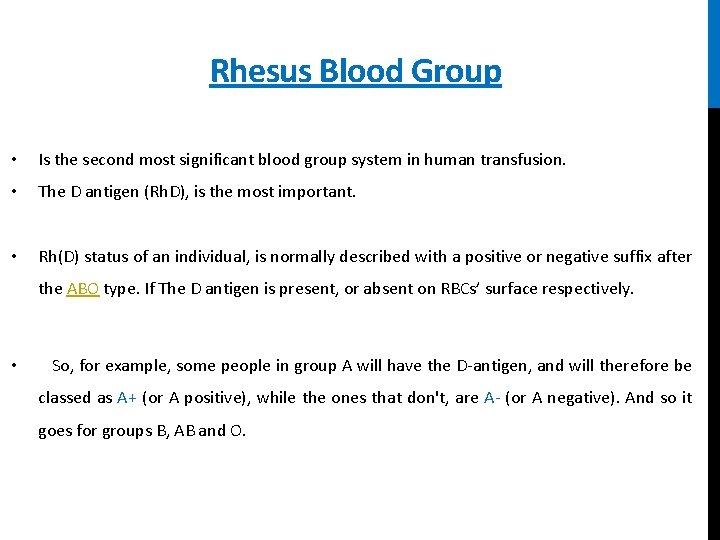 Rhesus Blood Group

• Is the second most significant blood group system in human transfusion.

• The D antigen (RhD), is the most important.

• Rh(D) status of an individual, is normally described with a positive or negative suffix after the ABO type. If The D antigen is present, or absent on RBCs' surface respectively.

• So, for example, some people in group A will have the D-antigen, and will therefore be classed as A+ (or A positive), while the ones that don't, are A- (or A negative). And so it goes for groups B, AB and O.